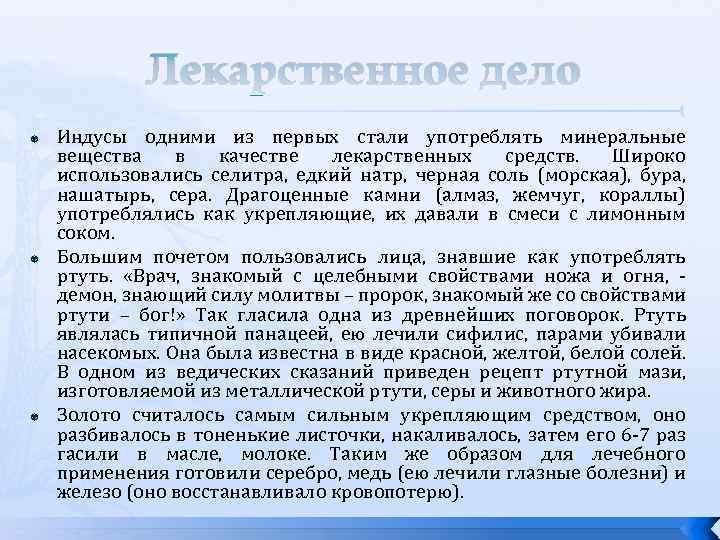 Лекарственное дело

Индусы одними из первых стали употреблять минеральные вещества в качестве лекарственных средств. Широко использовались селитра, едкий натр, черная соль (морская), бура, нашатырь, сера. Драгоценные камни (алмаз, жемчуг, кораллы) употреблялись как укрепляющие, их давали в смеси с лимонным соком.

Большим почетом пользовались лица, знавшие как употреблять ртуть. «Врач, знакомый с целебными свойствами ножа и огня, - демон, знающий силу молитвы – пророк, знакомый же со свойствами ртути – бог!» Так гласила одна из древнейших поговорок. Ртуть являлась типичной панацеей, ею лечили сифилис, парами убивали насекомых. Она была известна в виде красной, желтой, белой солей. В одном из ведических сказаний приведен рецепт ртутной мази, изготовляемой из металлической ртути, серы и животного жира.

Золото считалось самым сильным укрепляющим средством, оно разбивалось в тоненькие листочки, накаливалось, затем его 6-7 раз гасили в масле, молоке. Таким же образом для лечебного применения готовили серебро, медь (ею лечили глазные болезни) и железо (оно восстанавливало кровопотерю).